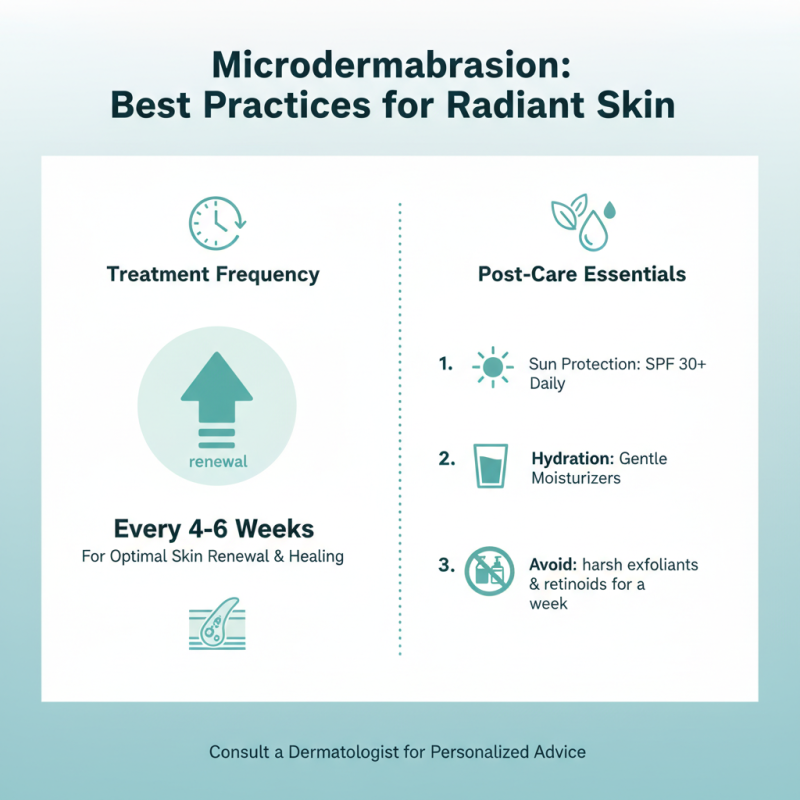 Microdermabrasion:
Best Practices for Radiant Skin

Treatment Frequency

renewal

Every 4-6 Weeks
For Optimal Skin Renewal & Healing

Post-Care Essentials

1. Sun Protection: SPF 30+ Daily

2. Hydration: Gentle Moisturizers

3. Avoid: harsh exfoliants & retinoids for a week

Consult a Dermatologist for Personalized Advice